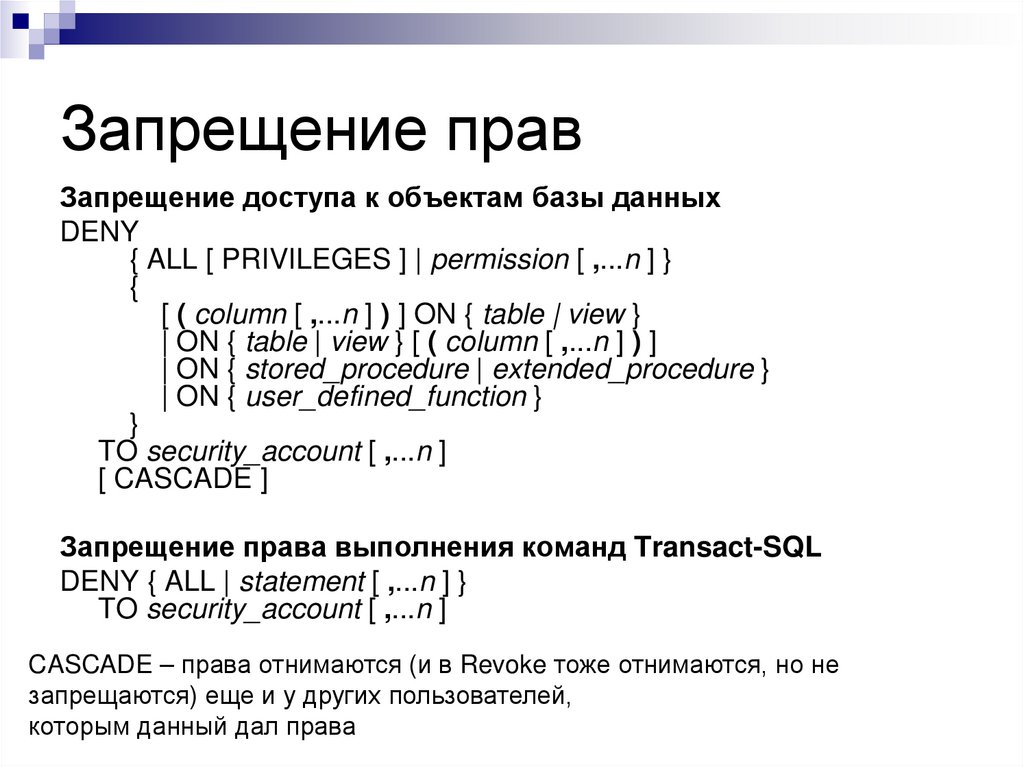 Запрещение прав

Запрещение доступа к объектам базы данных

DENY
{ ALL [ PRIVILEGES ] | permission [ ,...n ] }
{
[ ( column [ ,...n ] ) ] ON { table | view }
| ON { table | view } [ ( column [ ,...n ] ) ]
| ON { stored_procedure | extended_procedure }
| ON { user_defined_function }
}
TO security_account [ ,...n ]
[ CASCADE ]

Запрещение права выполнения команд Transact-SQL

DENY { ALL | statement [ ,...n ] }
TO security_account [ ,...n ]

CASCADE – права отнимаются (и в Revoke тоже отнимаются, но не запрещаются) еще и у других пользователей,
которым данный дал права